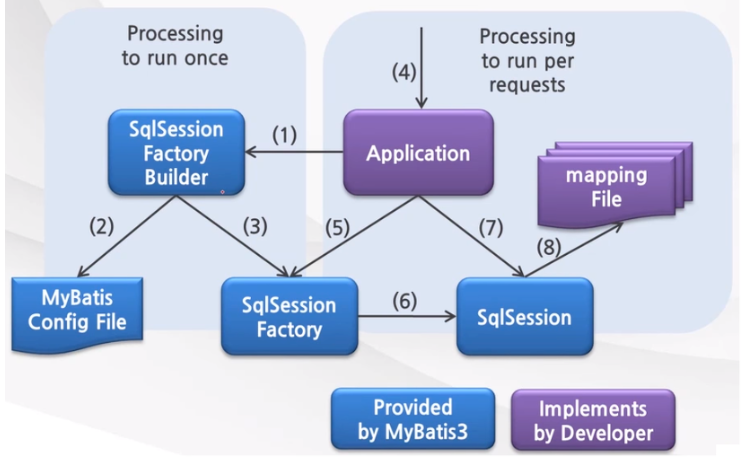 Processing to run once

Processing to run per requests

(4)

SqlSession Factory Builder

(1)

Application

mapping File

(2)

(3)

(5)

(7)

(8)

MyBatis Config File

SqlSession Factory

(6)

SqlSession

Provided by MyBatis3

Implements by Developer